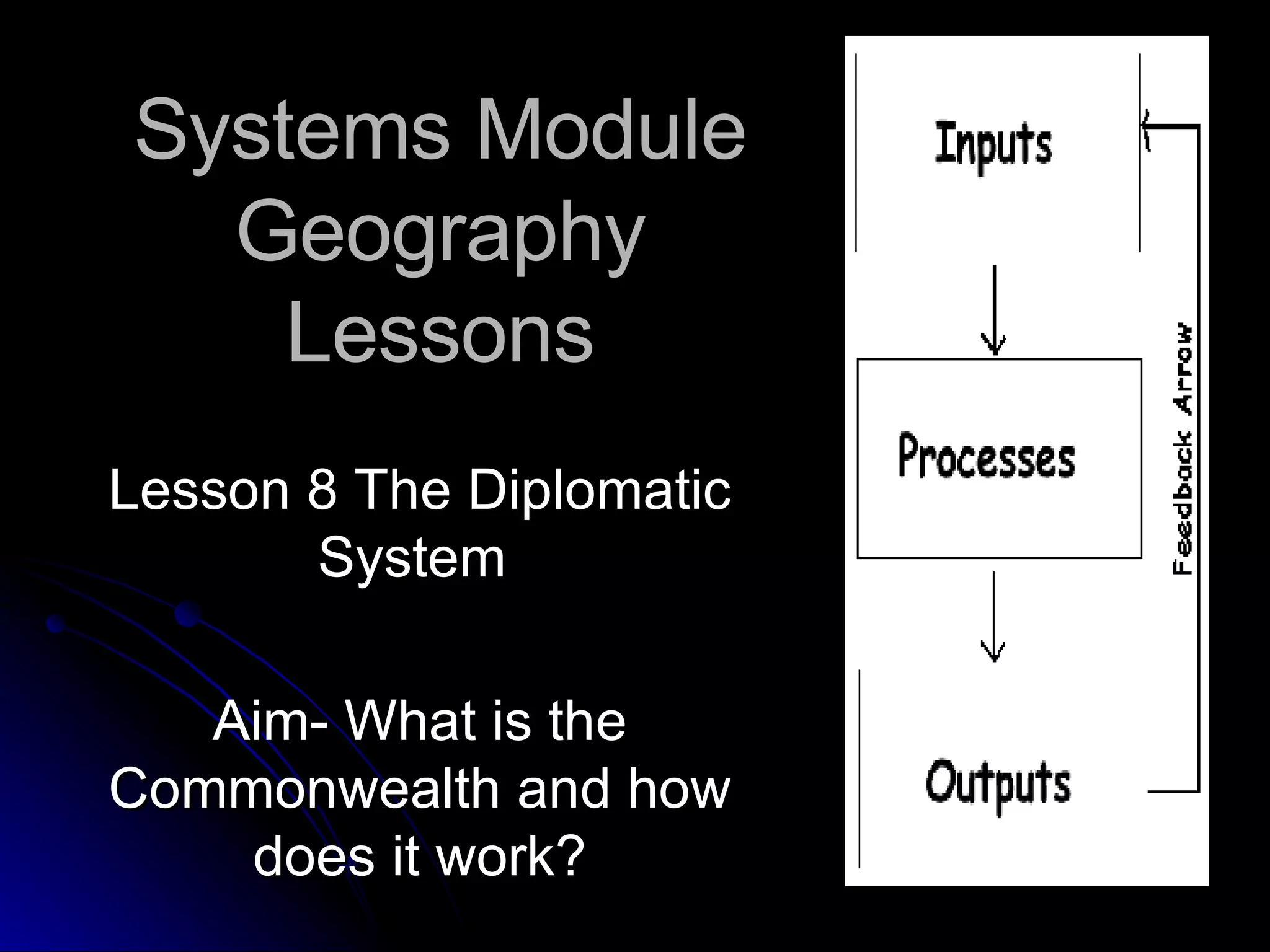 Systems Module Geography Lessons

Lesson 8 The Diplomatic System

Aim- What is the Commonwealth and how does it work?

Inputs

Processes

Outputs

Feedback Arrow